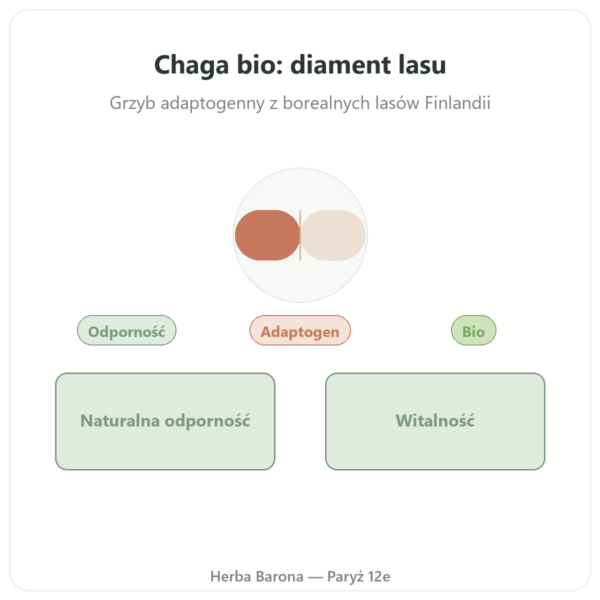 Chaga bio: diament lasu

Grzyb adaptogenny z borealnych lasów Finlandii

Odporność

Adaptogen

Bio

Naturalna odporność

Witalność

Herba Barona — Paryż 12e